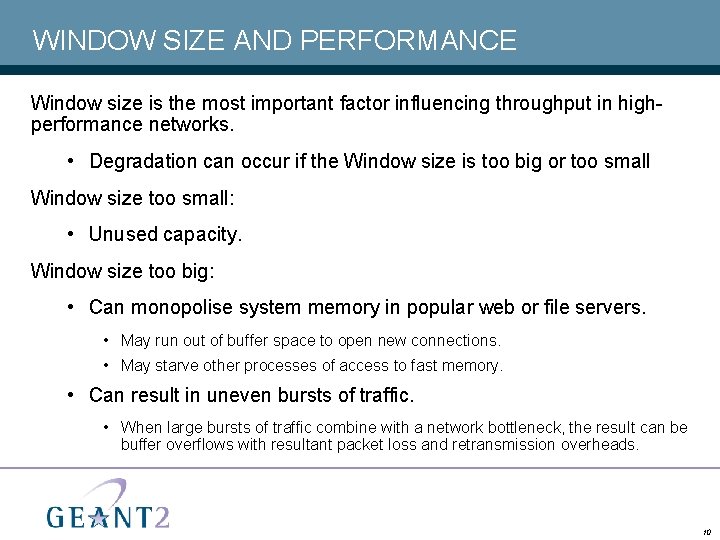 WINDOW SIZE AND PERFORMANCE

Window size is the most important factor influencing throughput in high-performance networks.

• Degradation can occur if the Window size is too big or too small

Window size too small:

• Unused capacity.

Window size too big:

• Can monopolise system memory in popular web or file servers.

• May run out of buffer space to open new connections.

• May starve other processes of access to fast memory.

• Can result in uneven bursts of traffic.

• When large bursts of traffic combine with a network bottleneck, the result can be buffer overflows with resultant packet loss and retransmission overheads.

GEANT2

10